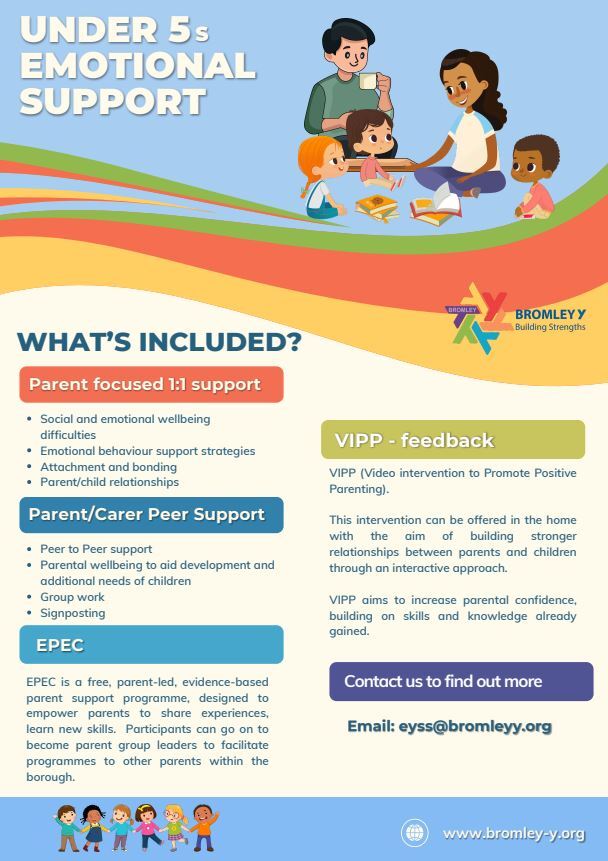 UNDER 5s EMOTIONAL SUPPORT

BROMLEY
BROMLEY Y
Building Strengths

WHAT'S INCLUDED?

Parent focused 1:1 support

- Social and emotional wellbeing difficulties
- Emotional behaviour support strategies
- Attachment and bonding
- Parent/child relationships

Parent/Carer Peer Support

- Peer to Peer support
- Parental wellbeing to aid development and additional needs of children
- Group work
- Signposting

EPEC

EPEC is a free, parent-led, evidence-based parent support programme, designed to empower parents to share experiences, learn new skills. Participants can go on to become parent group leaders to facilitate programmes to other parents within the borough.

VIPP - feedback

VIPP (Video intervention to Promote Positive Parenting).

This intervention can be offered in the home with the aim of building stronger relationships between parents and children through an interactive approach.

VIPP aims to increase parental confidence, building on skills and knowledge already gained.

Contact us to find out more

Email: eyss@bromleyy.org

www.bromley-y.org